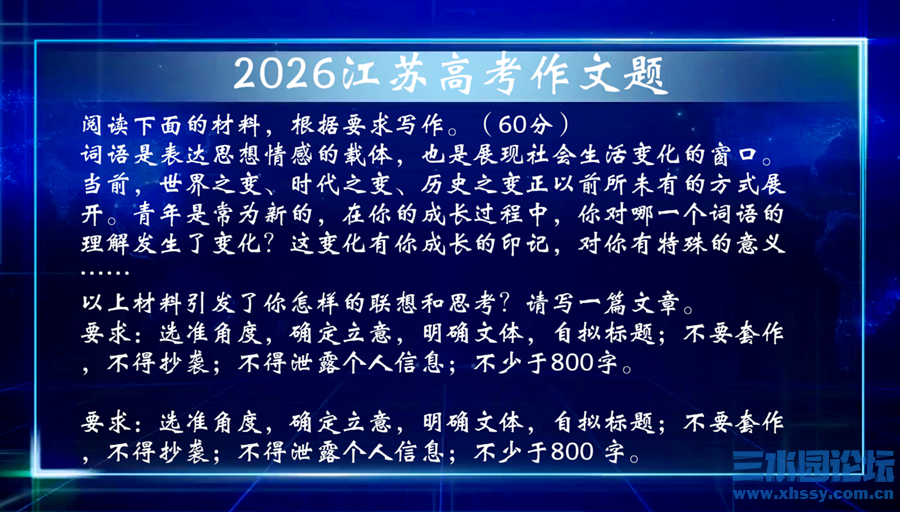 2026江苏高考作文题

阅读下面的材料，根据要求写作。（60分）
词语是表达思想情感的载体，也是展现社会生活变化的窗口。当前，世界之变、时代之变、历史之变正以前所未有的方式展开。青年是常为新的，在你的成长过程中，你对哪一个词语的理解发生了变化？这变化有你成长的印记，对你有特殊的意义……

以上材料引发了你怎样的联想和思考？请写一篇文章。
要求：选准角度，确定立意，明确文体，自拟标题；不要套作，不得抄袭；不得泄露个人信息；不少于800字。

要求：选准角度，确定立意，明确文体，自拟标题；不要套作，不得抄袭；不得泄露个人信息；不少于800 字。

三水园论坛
www.xhssy.com.cn